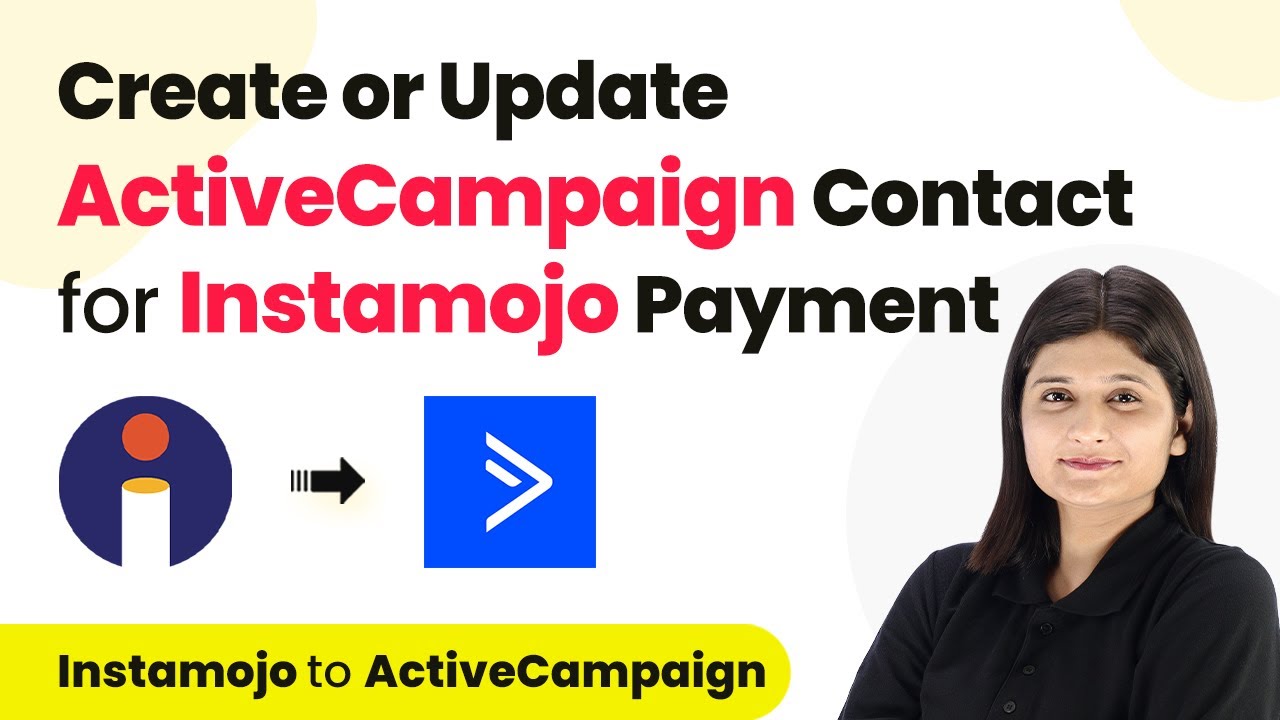 Create or Update ActiveCampaign Contact for Instamojo Payment

Instamojo to ActiveCampaign